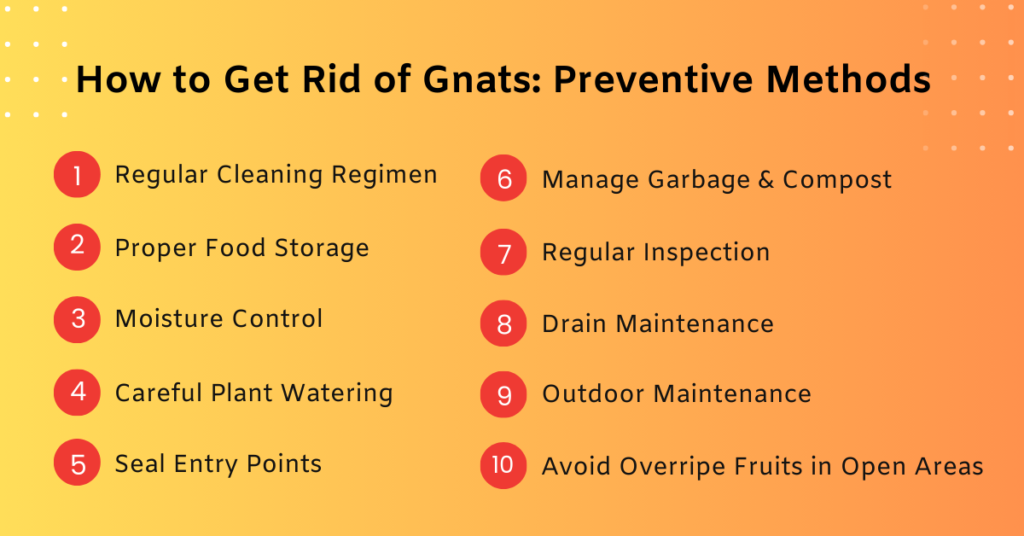 How to Get Rid of Gnats: Preventive Methods

1 Regular Cleaning Regimen

2 Proper Food Storage

3 Moisture Control

4 Careful Plant Watering

5 Seal Entry Points

6 Manage Garbage & Compost

7 Regular Inspection

8 Drain Maintenance

9 Outdoor Maintenance

10 Avoid Overripe Fruits in Open Areas